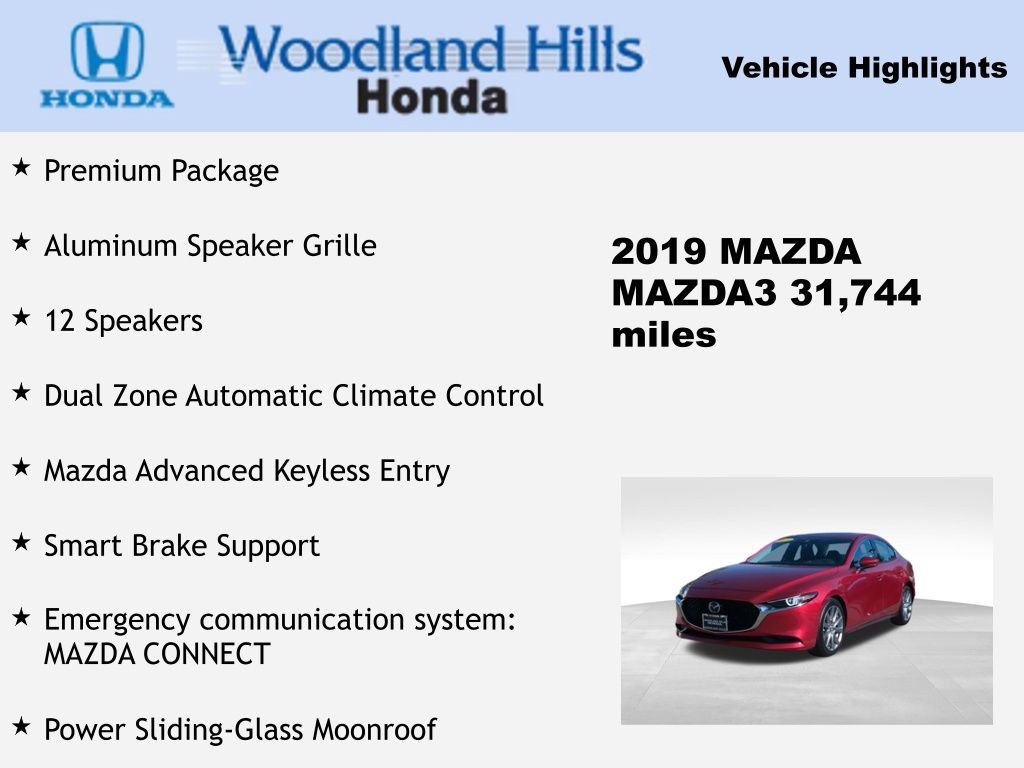 HONDA

Woodland Hills Honda

Vehicle Highlights

★ Premium Package

★ Aluminum Speaker Grille

★ 12 Speakers

★ Dual Zone Automatic Climate Control

★ Mazda Advanced Keyless Entry

★ Smart Brake Support

★ Emergency communication system: MAZDA CONNECT

★ Power Sliding-Glass Moonroof

2019 MAZDA MAZDA3 31,744 miles